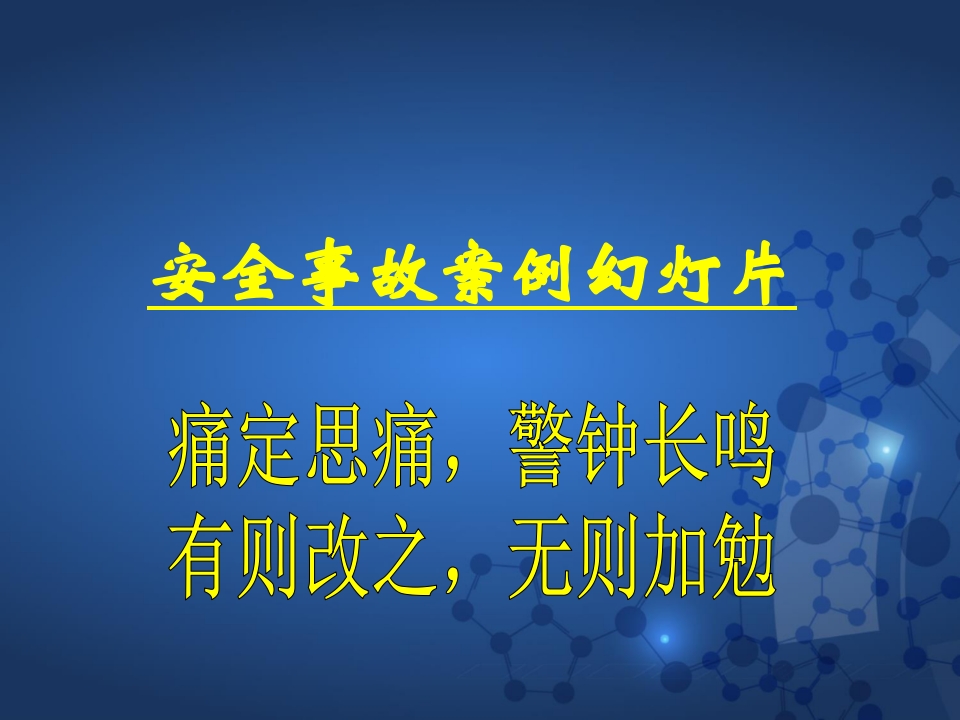 安全事故案例幻灯片

痛定思痛，警钟长鸣
有则改之，无则加勉